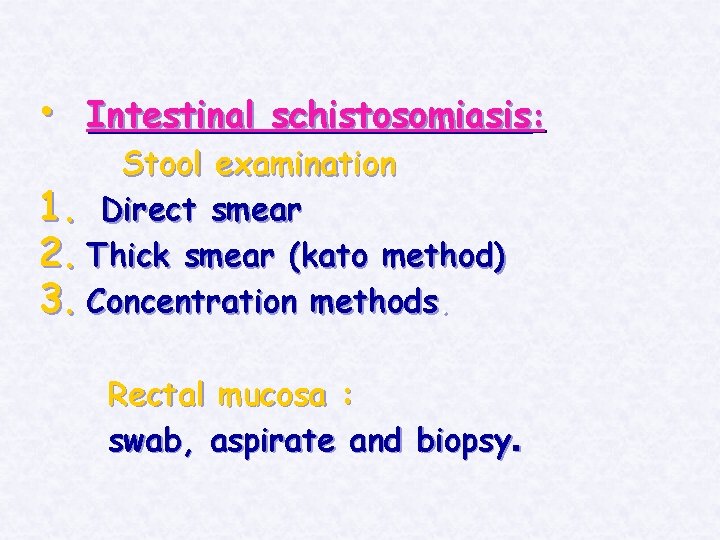 • Intestinal schistosomiasis:

Stool examination

1. Direct smear
2. Thick smear (kato method)
3. Concentration methods.

Rectal mucosa :
swab, aspirate and biopsy.